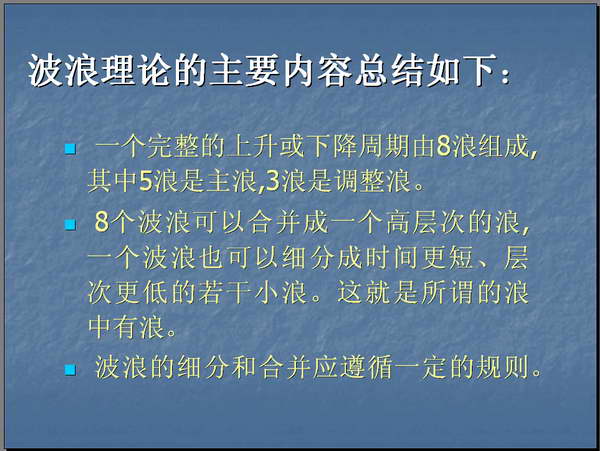 波浪理论的主要内容总结如下：

一个完整的上升或下降周期由8浪组成，其中5浪是主浪,3浪是调整浪。

8个波浪可以合并成一个高层次的浪，一个波浪也可以细分成时间更短、层次更低的若干小浪。这就是所谓的浪中有浪。

波浪的细分和合并应遵循一定的规则。